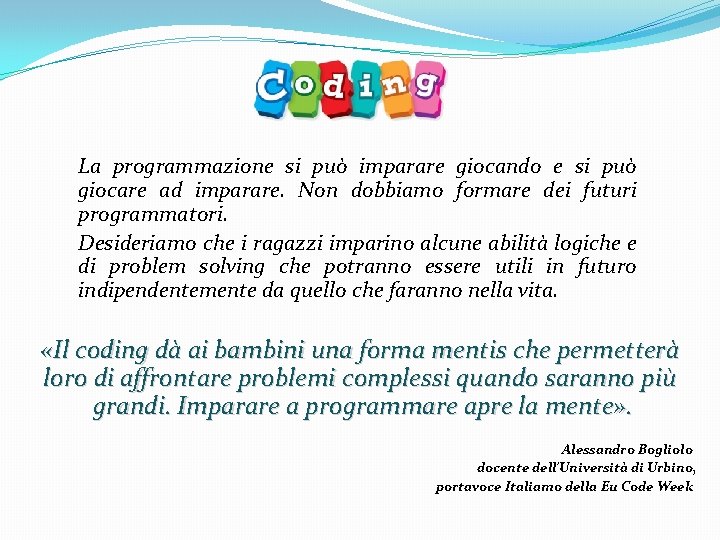 Coding

La programmazione si può imparare giocando e si può giocare ad imparare. Non dobbiamo formare dei futuri programmatori.

Desideriamo che i ragazzi imparino alcune abilità logiche e di problem solving che potranno essere utili in futuro indipendentemente da quello che faranno nella vita.

«Il coding dà ai bambini una forma mentis che permetterà loro di affrontare problemi complessi quando saranno più grandi. Imparare a programmare apre la mente».

Alessandro Bogliolo
docente dell'Università di Urbino,
portavoce Italiamo della Eu Code Week